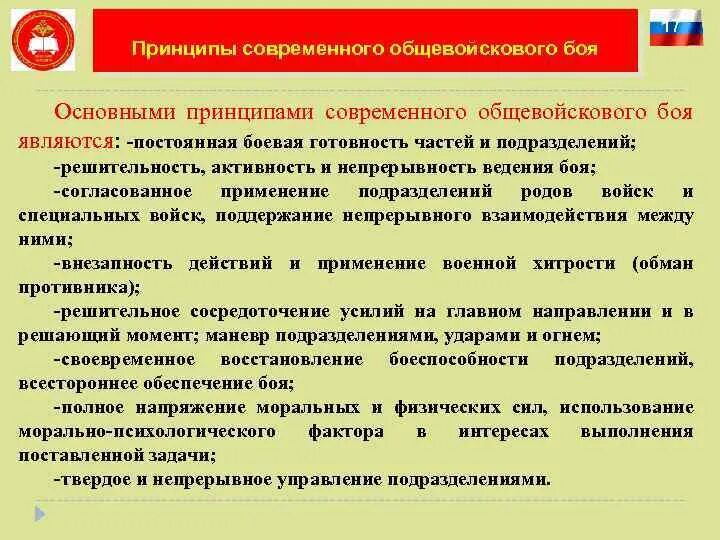 Принципы современного общевойскового боя

17

Основными принципами современного общевойскового боя являются: -постоянная боевая готовность частей и подразделений;

-решительность, активность и непрерывность ведения боя;

-согласованное применение подразделений родов войск и специальных войск, поддержание непрерывного взаимодействия между ними;

-внезапность действий и применение военной хитрости (обман противника);

-решительное сосредоточение усилий на главном направлении и в решающий момент; маневр подразделениями, ударами и огнем;

-своевременное восстановление боеспособности подразделений, всестороннее обеспечение боя;

-полное напряжение моральных и физических сил, использование морально-психологического фактора в интересах выполнения поставленной задачи;

-твердое и непрерывное управление подразделениями.